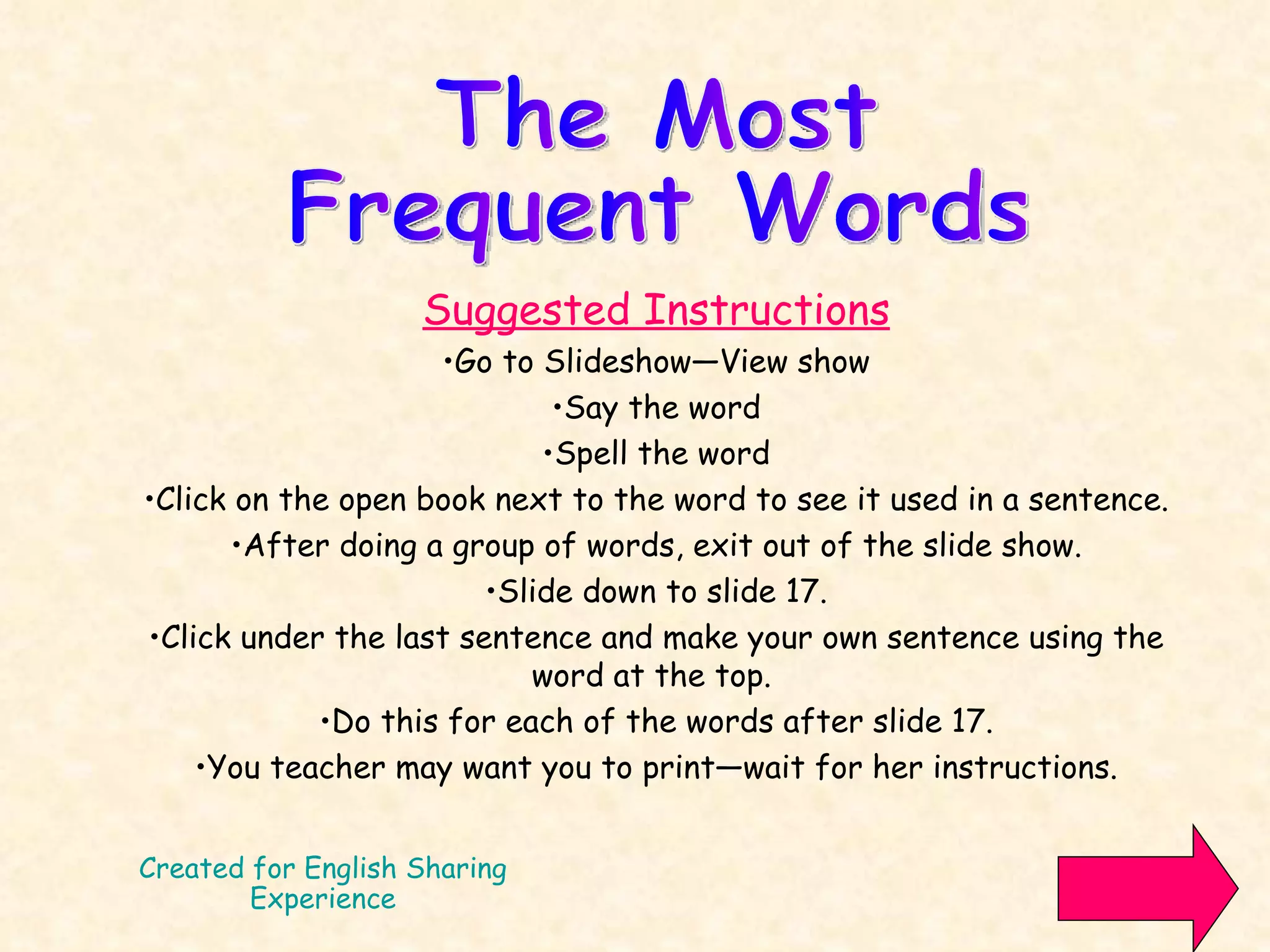 The Most Frequent Words

Suggested Instructions

•Go to Slideshow—View show

•Say the word

•Spell the word

•Click on the open book next to the word to see it used in a sentence.

•After doing a group of words, exit out of the slide show.

•Slide down to slide 17.

•Click under the last sentence and make your own sentence using the word at the top.

•Do this for each of the words after slide 17.

•You teacher may want you to print—wait for her instructions.

Created for English Sharing Experience